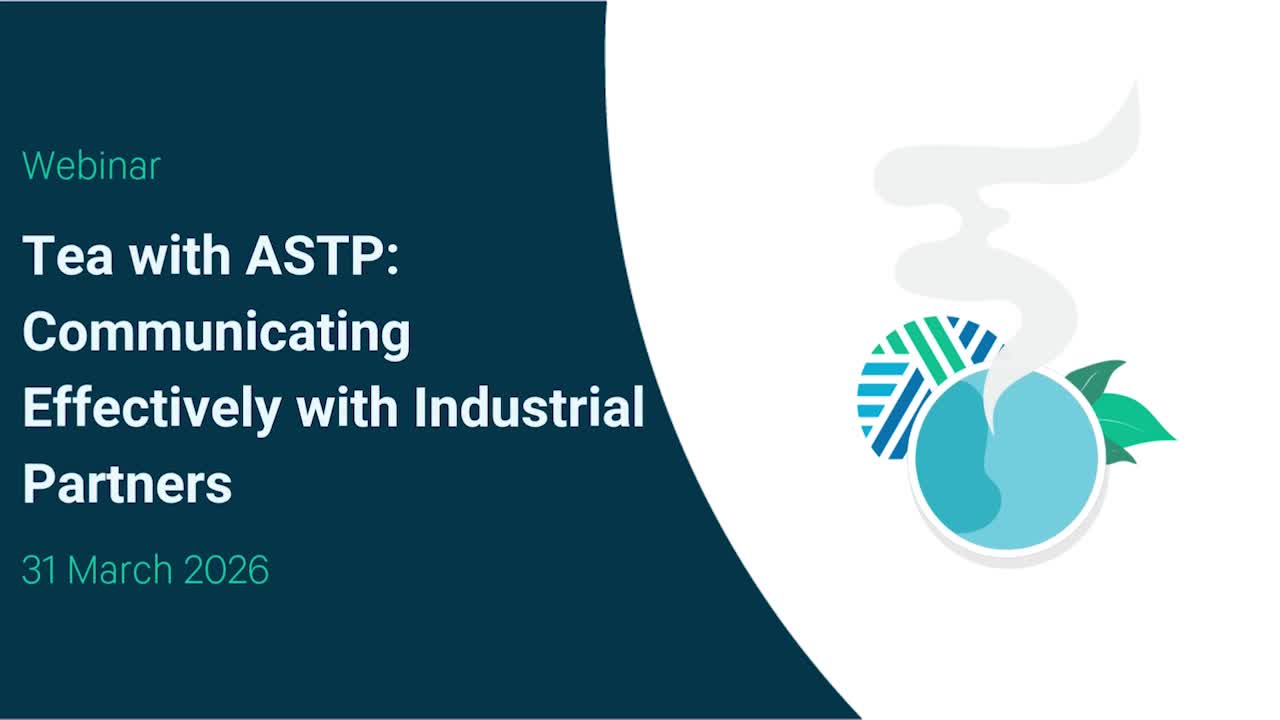 Webinar

Tea with ASTP: Communicating Effectively with Industrial Partners

31 March 2026